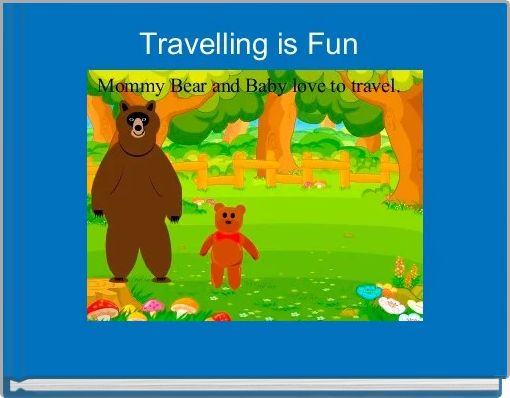 Travelling is Fun

Mommy Bear and Baby love to travel.